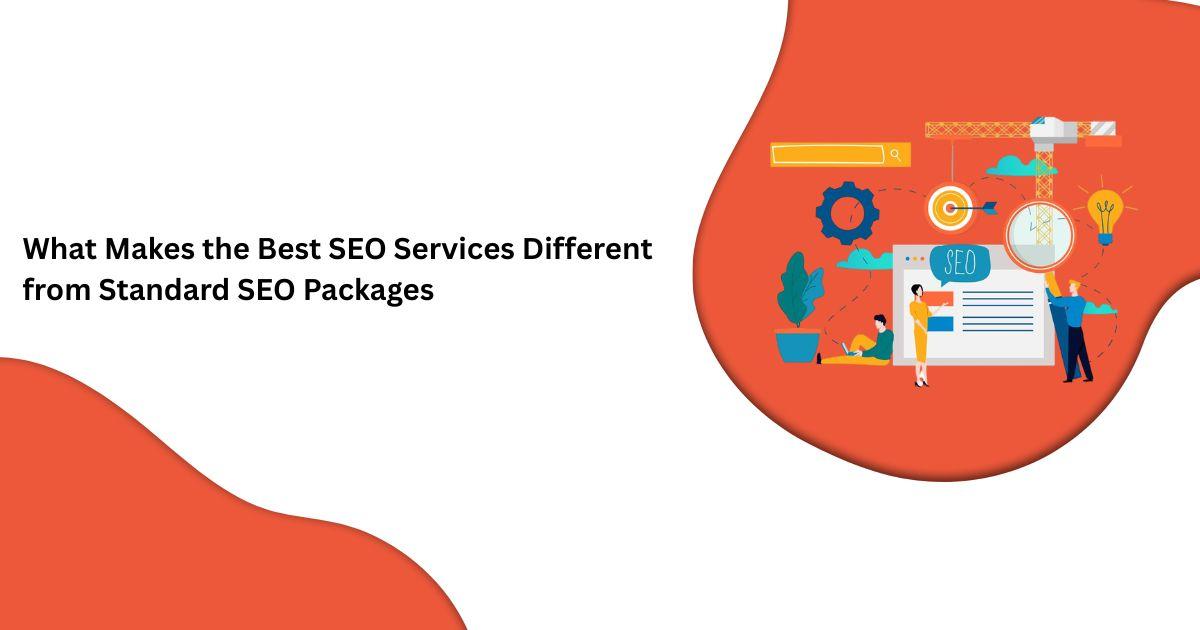 What Makes the Best SEO Services Different from Standard SEO Packages

SEO